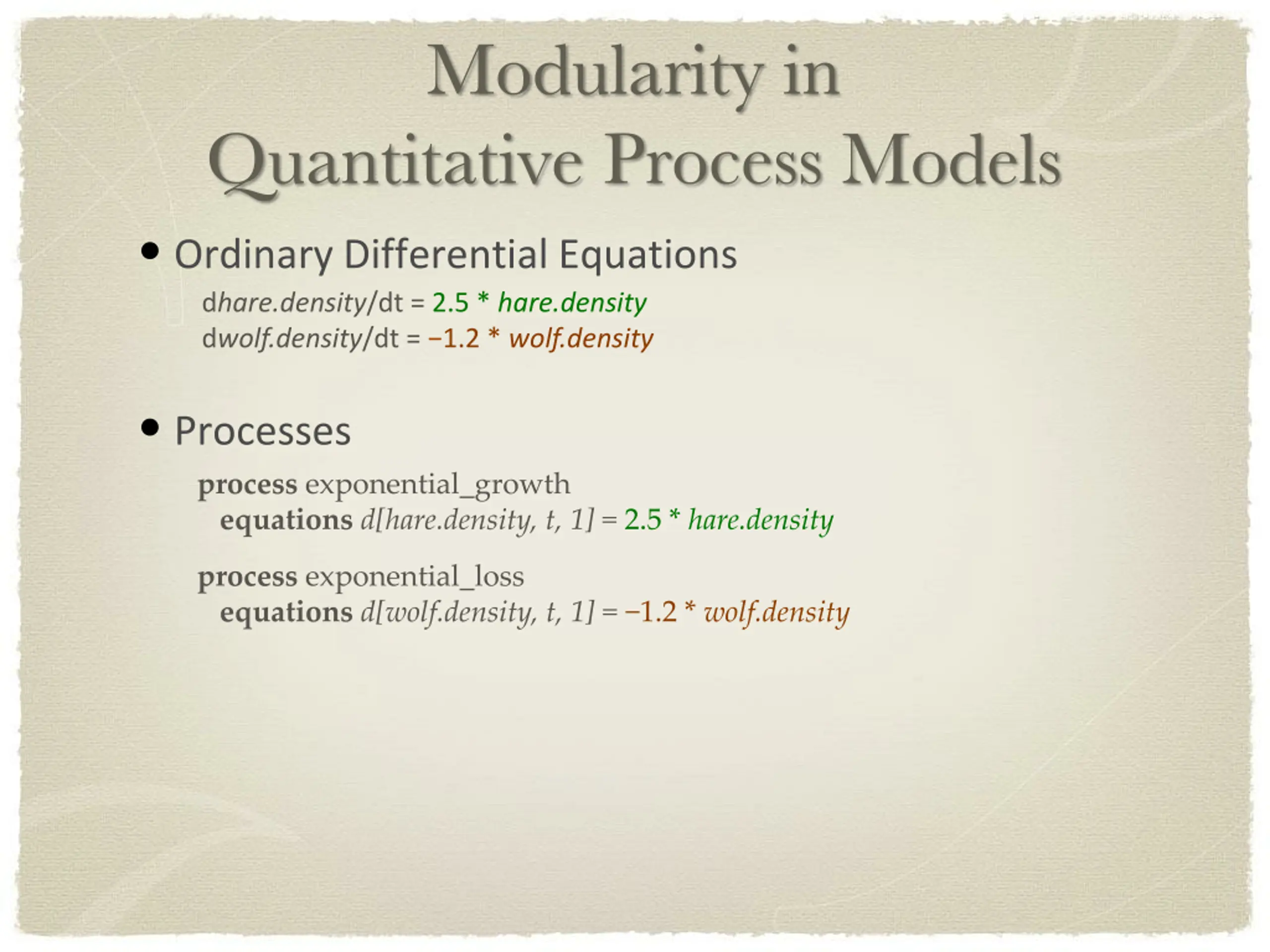 Modularity in Quantitative Process Models

• Ordinary Differential Equations

dhare.density/dt = 2.5 * hare.density
dwolf.density/dt = −1.2 * wolf.density

• Processes

process exponential_growth
equations d[hare.density, t, 1] = 2.5 * hare.density

process exponential_loss
equations d[wolf.density, t, 1] = −1.2 * wolf.density